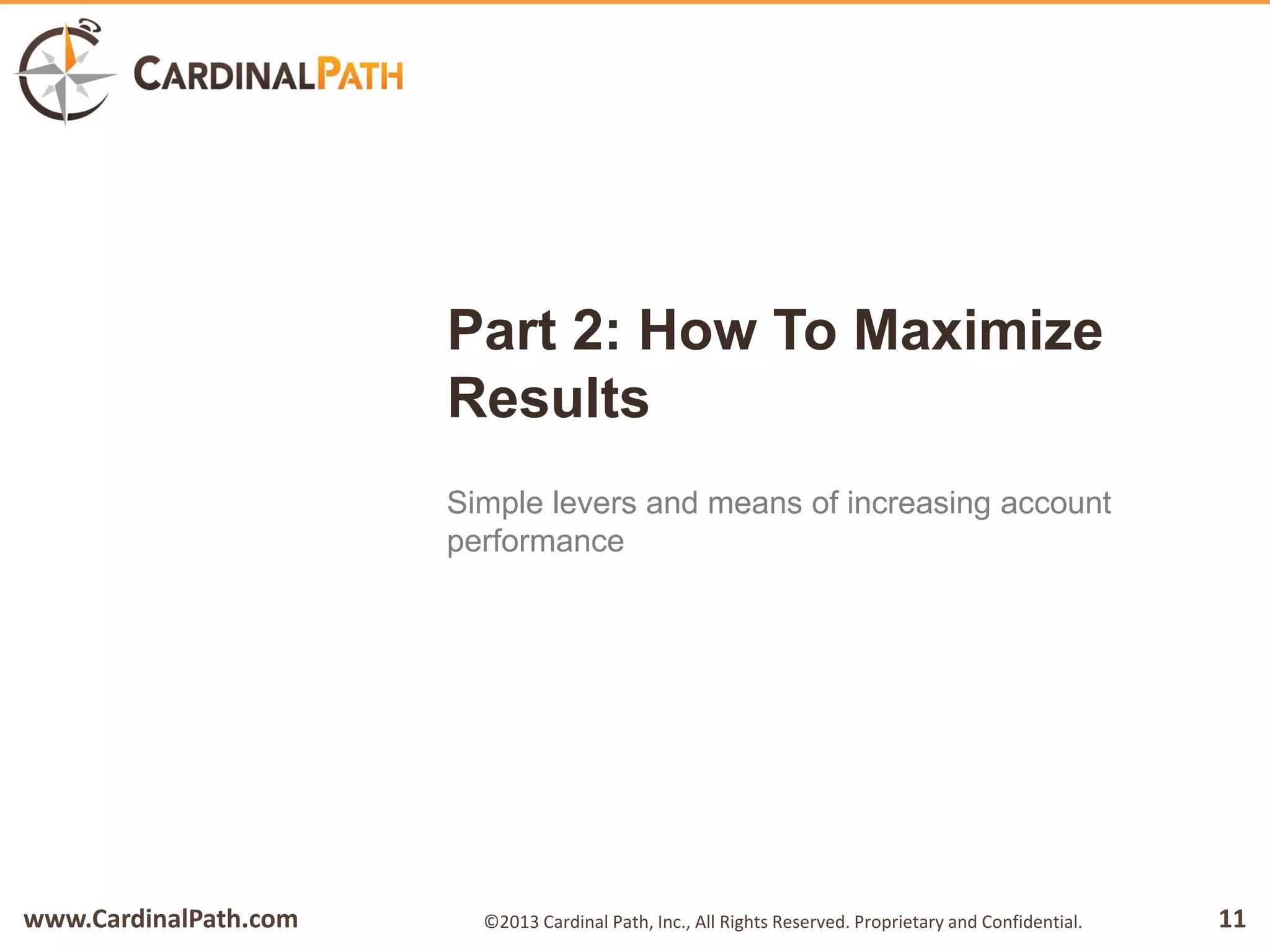 CARDINALPATH

Part 2: How To Maximize Results

Simple levers and means of increasing account performance

www.CardinalPath.com ©2013 Cardinal Path, Inc., All Rights Reserved. Proprietary and Confidential. 11